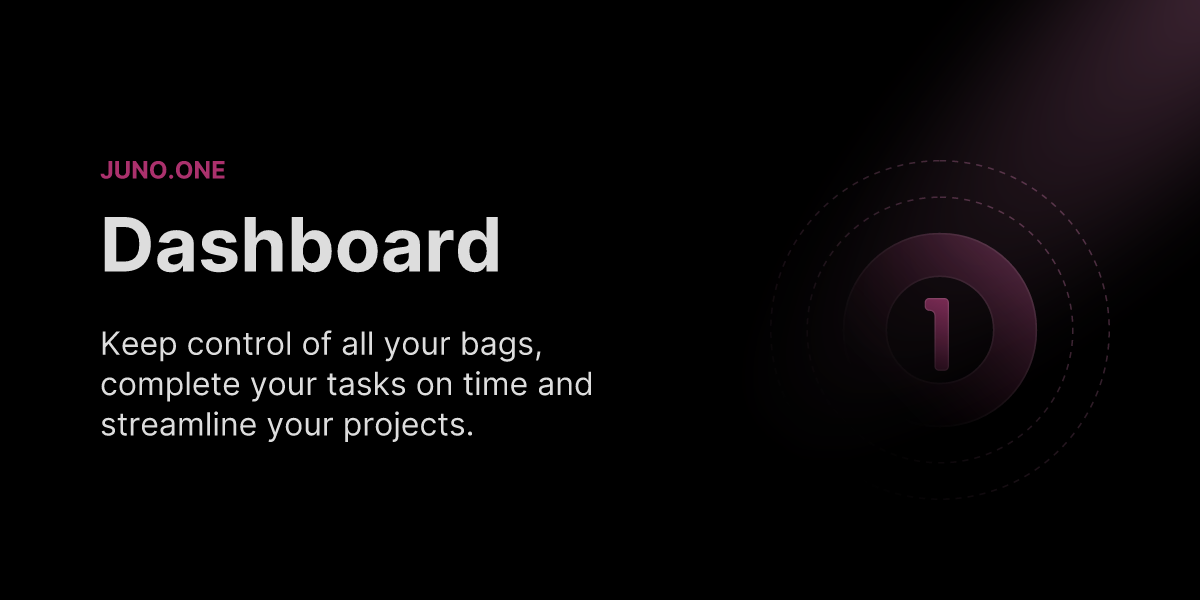 JUNO.ONE

Dashboard

Keep control of all your bags, complete your tasks on time and streamline your projects.

1